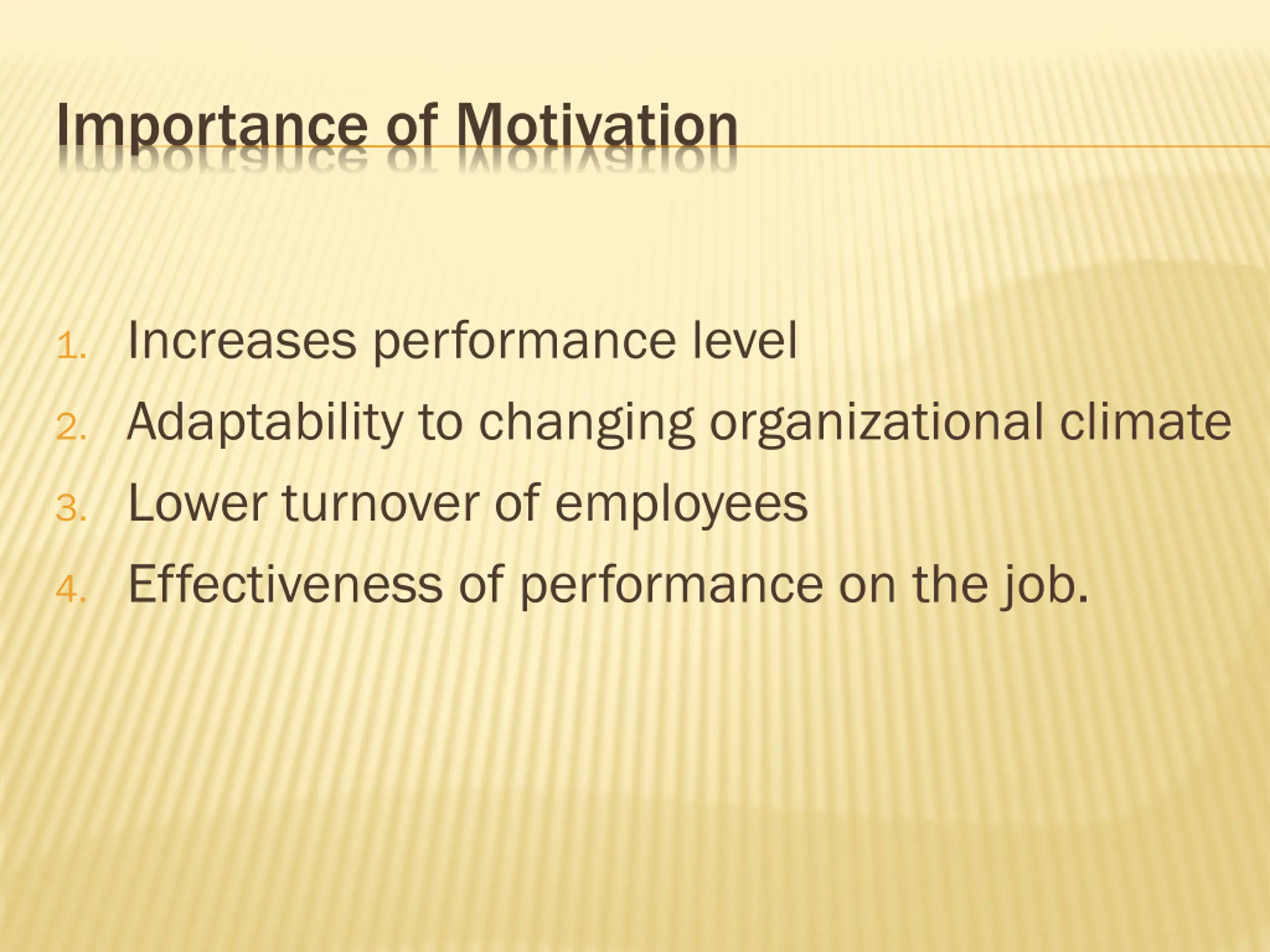 Importance of Motivation

1. Increases performance level
2. Adaptability to changing organizational climate
3. Lower turnover of employees
4. Effectiveness of performance on the job.